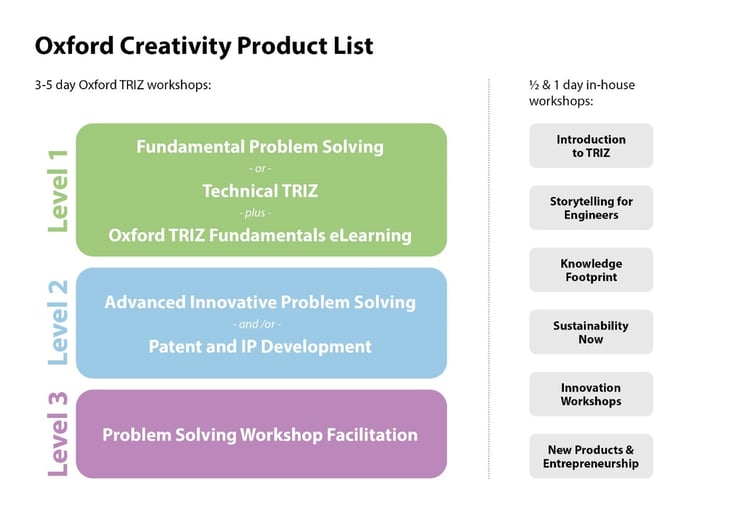 Oxford Creativity Product List

3-5 day Oxford TRIZ workshops:

Level 1

Fundamental Problem Solving
- or -
Technical TRIZ
- plus -
Oxford TRIZ Fundamentals eLearning

Level 2

Advanced Innovative Problem Solving
- and /or -
Patent and IP Development

Level 3

Problem Solving Workshop Facilitation

½ & 1 day in-house workshops:

Introduction to TRIZ

Storytelling for Engineers

Knowledge Footprint

Sustainability Now

Innovation Workshops

New Products & Entrepreneurship